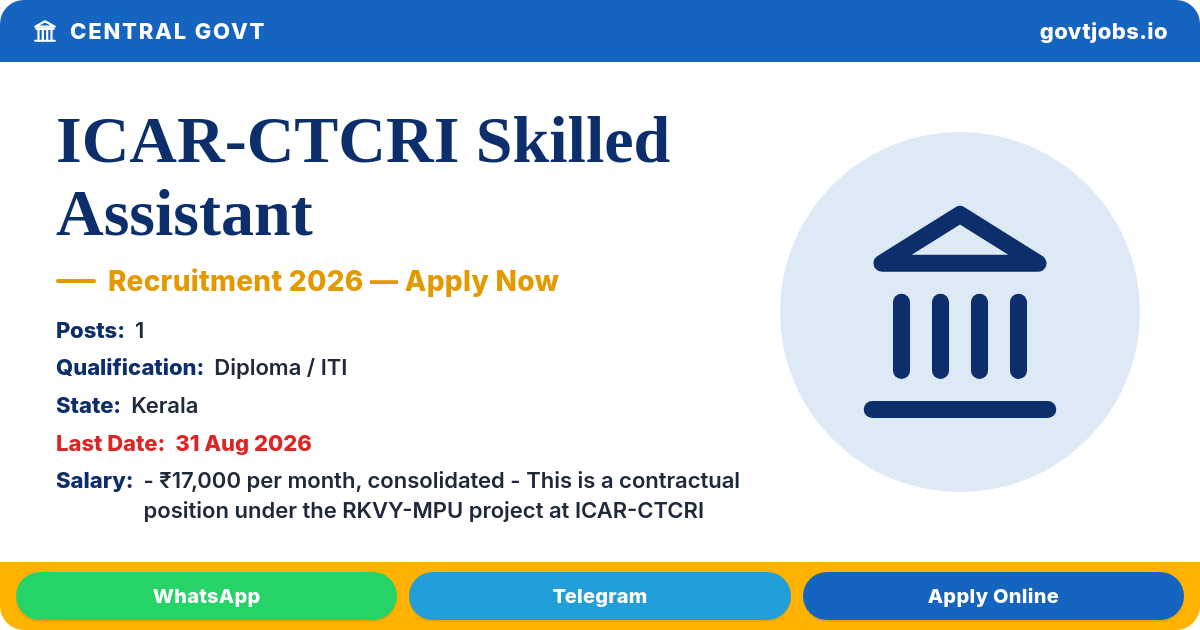 CENTRAL GOVT
govtjobs.io

ICAR-CTCRI Skilled Assistant

— Recruitment 2026 — Apply Now

Posts: 1
Qualification: Diploma / ITI
State: Kerala
Last Date: 31 Aug 2026
Salary: - ₹17,000 per month, consolidated - This is a contractual position under the RKVY-MPU project at ICAR-CTCRI

WhatsApp
Telegram
Apply Online